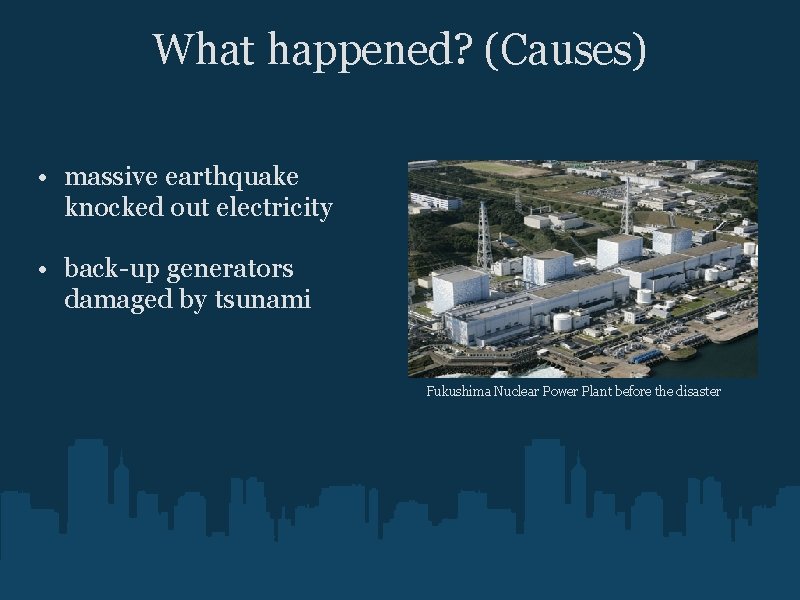 What happened? (Causes)

• massive earthquake knocked out electricity

• back-up generators damaged by tsunami

Fukushima Nuclear Power Plant before the disaster